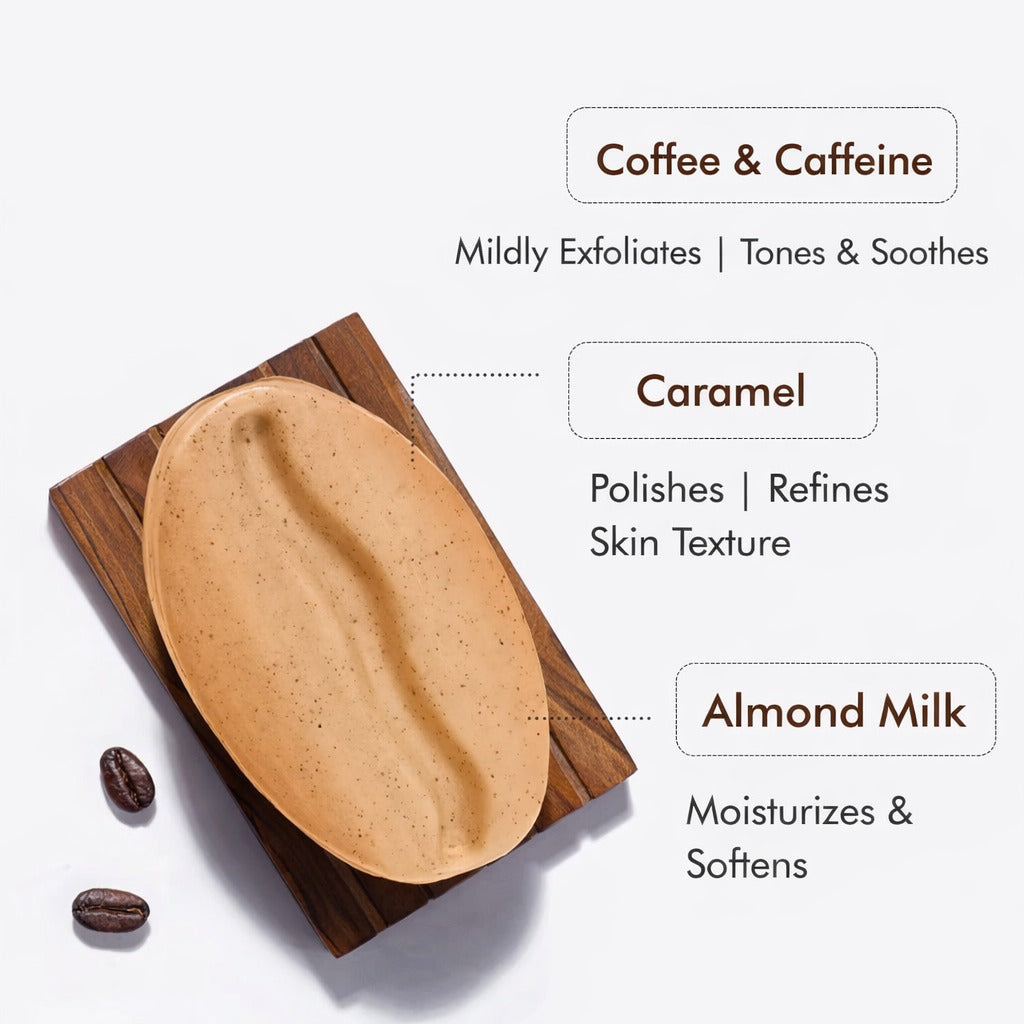 Coffee & Caffeine

Mildly Exfoliates | Tones & Soothes

Caramel

Polishes | Refines Skin Texture

Almond Milk

Moisturizes & Softens